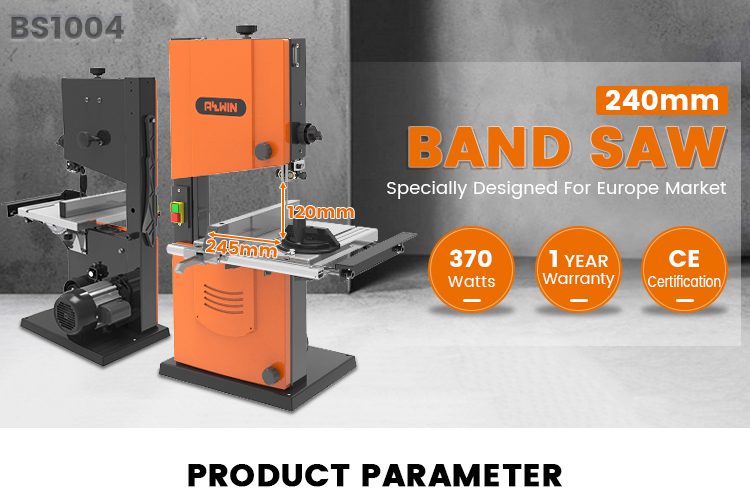 BS1004

ALLWIN

120mm

245mm

240mm

BAND SAW

Specially Designed For Europe Market

370 Watts

1 YEAR Warranty

CE Certification

PRODUCT PARAMETER